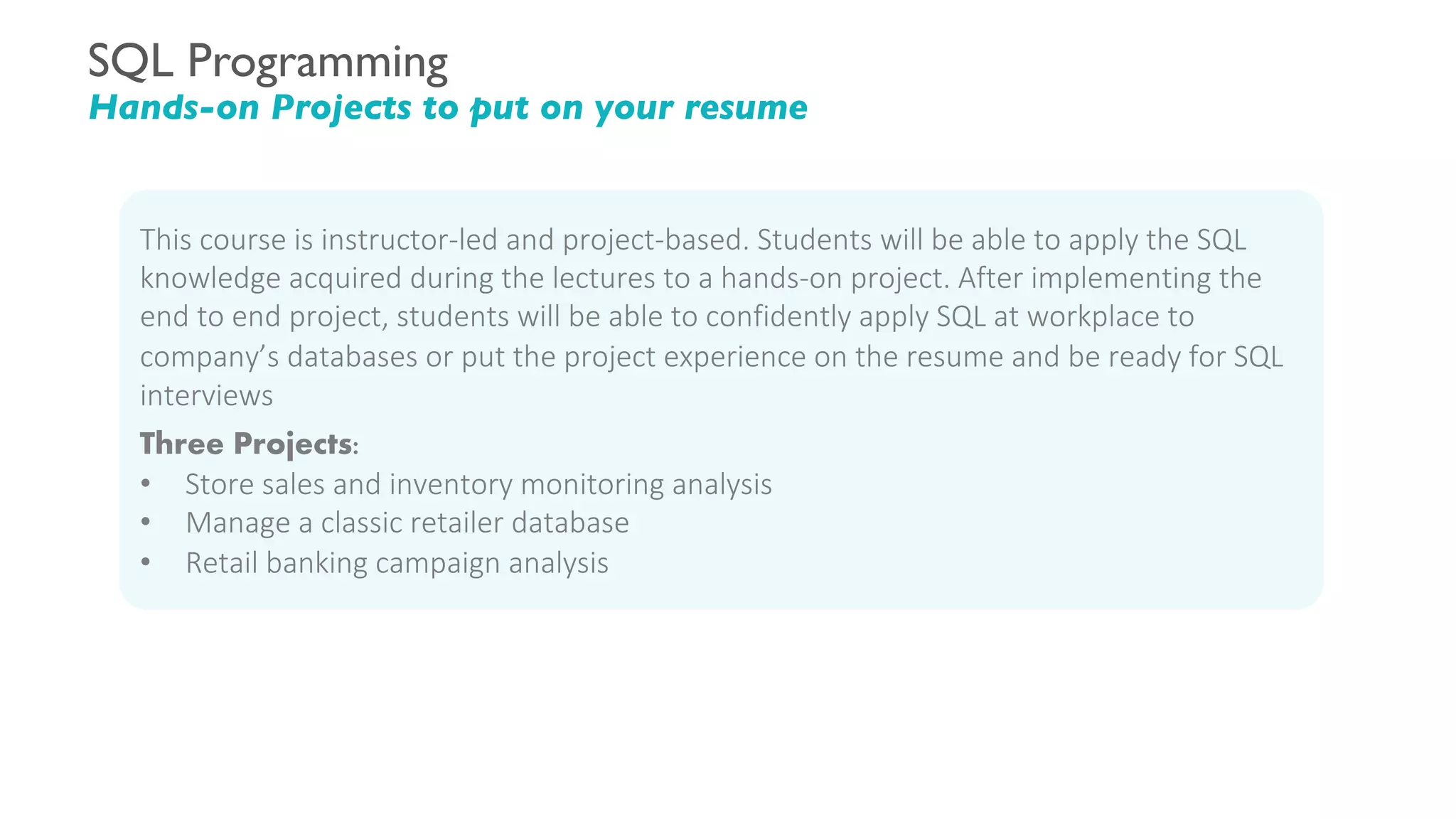 SQL Programming
Hands-on Projects to put on your resume

This course is instructor-led and project-based. Students will be able to apply the SQL knowledge acquired during the lectures to a hands-on project. After implementing the end to end project, students will be able to confidently apply SQL at workplace to company's databases or put the project experience on the resume and be ready for SQL interviews

Three Projects:
• Store sales and inventory monitoring analysis
• Manage a classic retailer database
• Retail banking campaign analysis